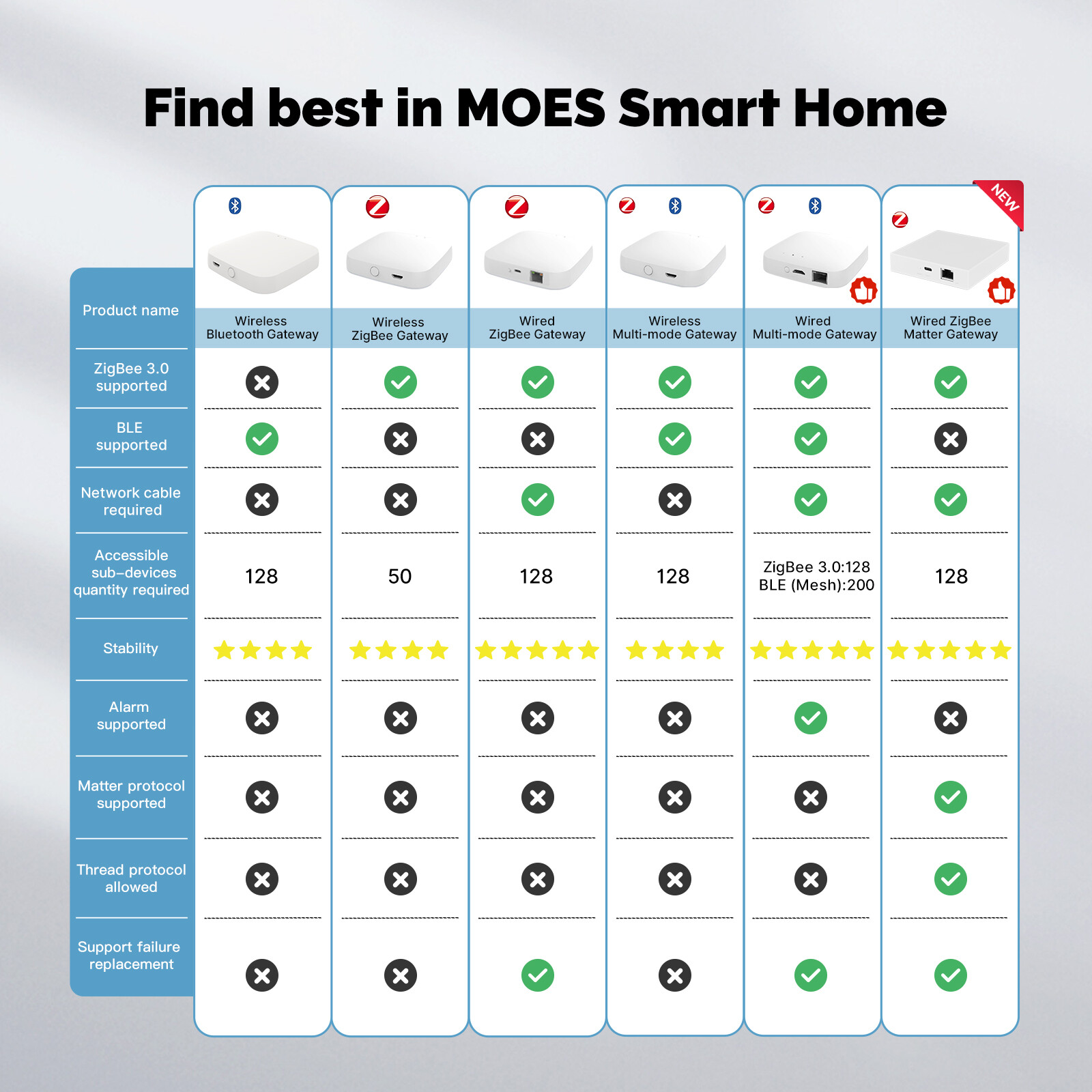 Find best in MOES Smart Home

NEW

| Product name | Wireless Bluetooth Gateway | Wireless ZigBee Gateway | Wired ZigBee Gateway | Wireless Multi-mode Gateway | Wired Multi-mode Gateway | Wired ZigBee Matter Gateway |
|---|---|---|---|---|---|---|
| ZigBee 3.0 supported | ✗ | ✓ | ✓ | ✓ | ✓ | ✓ |
| BLE supported | ✓ | ✗ | ✗ | ✓ | ✓ | ✗ |
| Network cable required | ✗ | ✗ | ✓ | ✗ | ✓ | ✓ |
| Accessible sub-devices quantity required | 128 | 50 | 128 | 128 | ZigBee 3.0:128 BLE (Mesh):200 | 128 |
| Stability | ★★★★ | ★★★★ | ★★★★★ | ★★★★ | ★★★★★ | ★★★★★ |
| Alarm supported | ✗ | ✗ | ✗ | ✗ | ✓ | ✗ |
| Matter protocol supported | ✗ | ✗ | ✗ | ✗ | ✗ | ✓ |
| Thread protocol allowed | ✗ | ✗ | ✗ | ✗ | ✗ | ✓ |
| Support failure replacement | ✗ | ✗ | ✓ | ✗ | ✓ | ✓ |